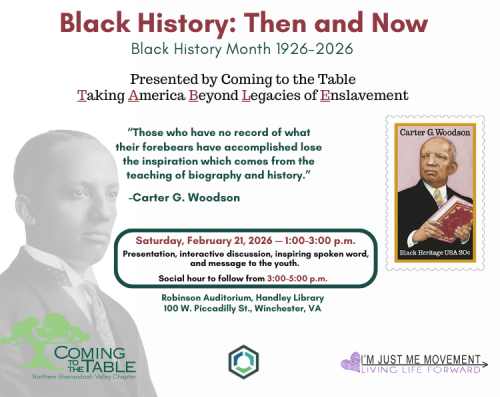 Black History: Then and Now
Black History Month 1926-2026

Presented by Coming to the Table
Taking America Beyond Legacies of Enslavement

"Those who have no record of what their forebears have accomplished lose the inspiration which comes from the teaching of biography and history."

-Carter G. Woodson

Carter G. Woodson
Black Heritage USA 20c

Saturday, February 21, 2026 — 1:00-3:00 p.m.
Presentation, interactive discussion, inspiring spoken word, and message to the youth.

Social hour to follow from 3:00-5:00 p.m.

Robinson Auditorium, Handley Library
100 W. Piccadilly St., Winchester, VA

COMING TO THE TABLE
Northern Shenandoah Valley Chapter

I'M JUST ME MOVEMENT
LIVING LIFE FORWARD